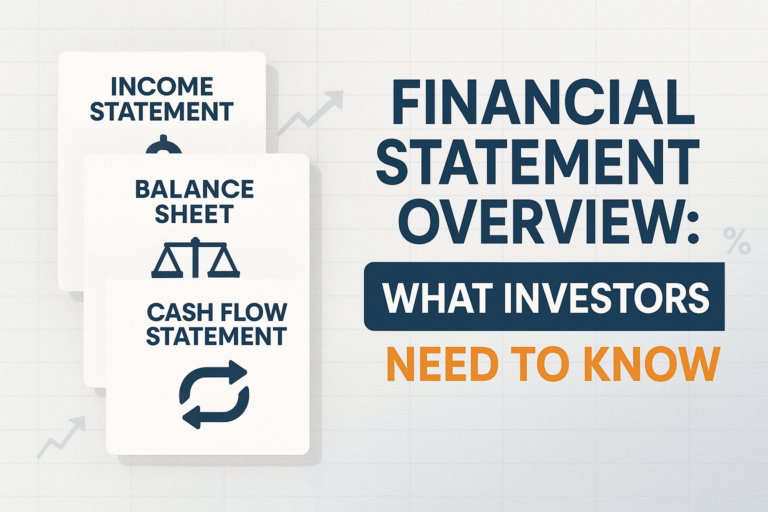 INCOME STATEMENT

BALANCE SHEET

CASH FLOW STATEMENT

FINANCIAL STATEMENT OVERVIEW:

WHAT INVESTORS

NEED TO KNOW

%